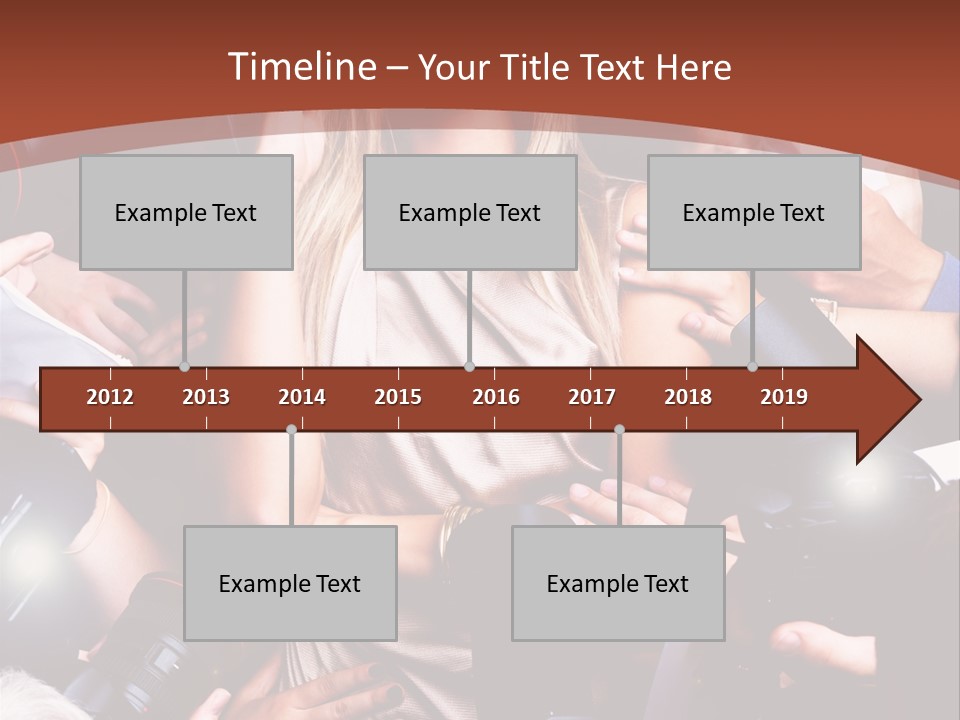 Timeline – Your Title Text Here

Example Text

Example Text

Example Text

2012 2013 2014 2015 2016 2017 2018 2019

Example Text

Example Text